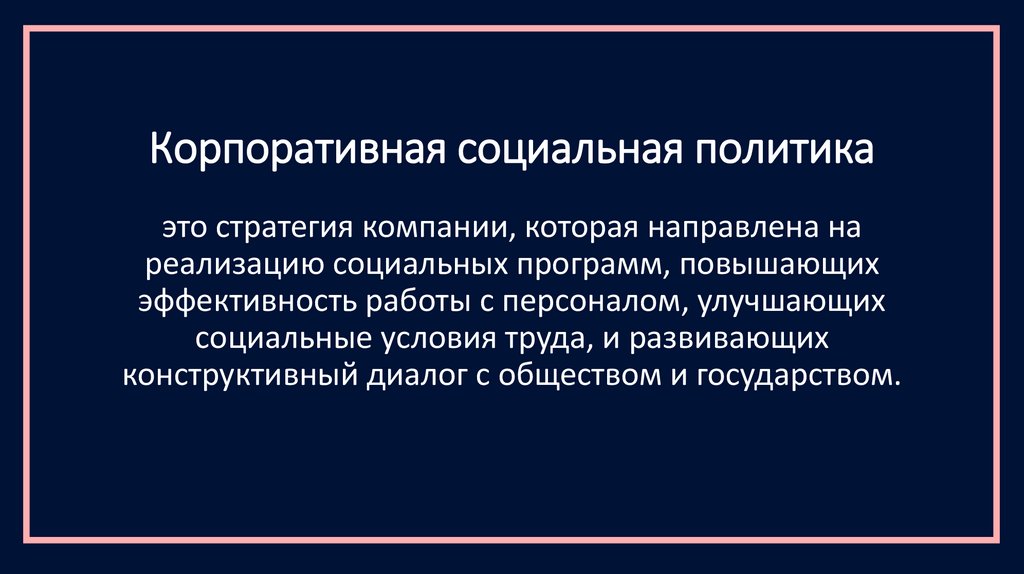 Корпоративная социальная политика

это стратегия компании, которая направлена на реализацию социальных программ, повышающих эффективность работы с персоналом, улучшающих социальные условия труда, и развивающих конструктивный диалог с обществом и государством.